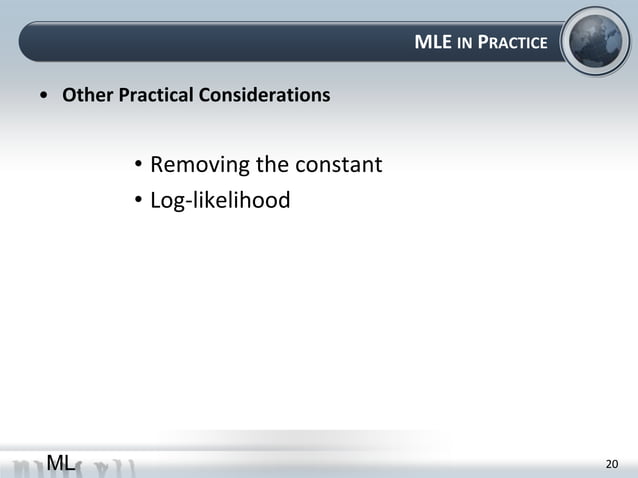 MLE IN PRACTICE

• Other Practical Considerations

• Removing the constant
• Log-likelihood

ML

20